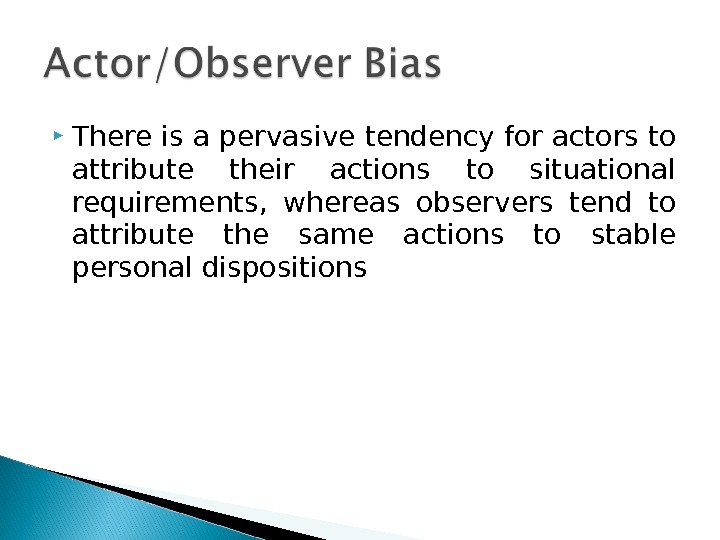 Actor/Observer Bias

There is a pervasive tendency for actors to attribute their actions to situational requirements, whereas observers tend to attribute the same actions to stable personal dispositions